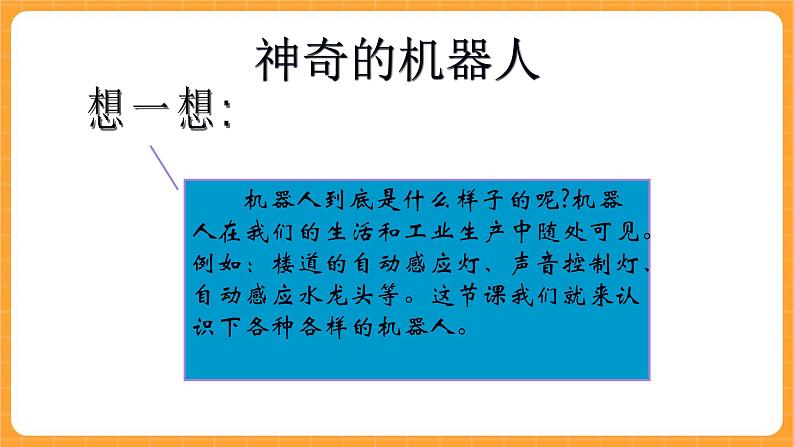 神奇的机器人

想一想:

机器人到底是什么样子的呢?机器人在我们的生活和工业生产中随处可见。例如：楼道的自动感应灯、声音控制灯、自动感应水龙头等。这节课我们就来认识下各种各样的机器人。